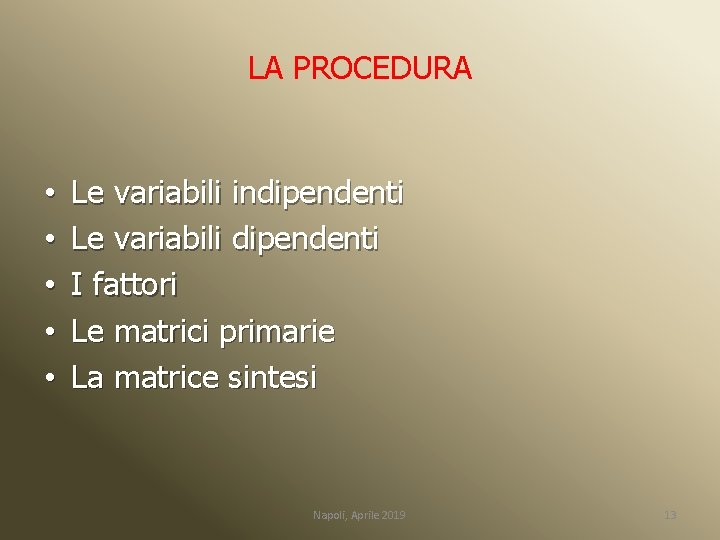 LA PROCEDURA

• Le variabili indipendenti
• Le variabili dipendenti
• I fattori
• Le matrici primarie
• La matrice sintesi

Napoli, Aprile 2019

13